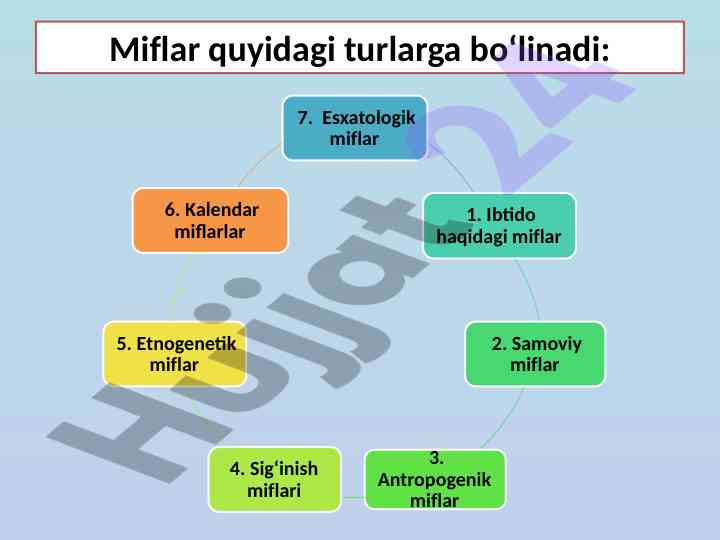 Miflar quyidagi turlarga bo‘linadi:

7. Esxatologik miflar

1. Ibtido haqidagi miflar

2. Samoviy miflar

3. Antropogenik miflar

4. Sig‘inish miflari

5. Etnogenetik miflar

6. Kalendar miflarlar

Hujjat24